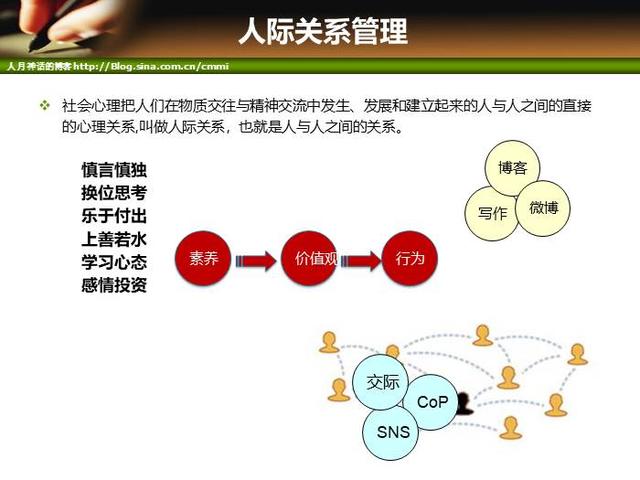 人际关系管理

人月神话的博客 http://Blog.sina.com.cn/cmmi

❖ 社会心理把人们在物质交往与精神交流中发生、发展和建立起来的人与人之间的直接的心理关系,叫做人际关系，也就是人与人之间的关系。

慎言慎独
换位思考
乐于付出
上善若水
学习心态
感情投资

素养

价值观

行为

博客

写作

微博

交际

CoP

SNS